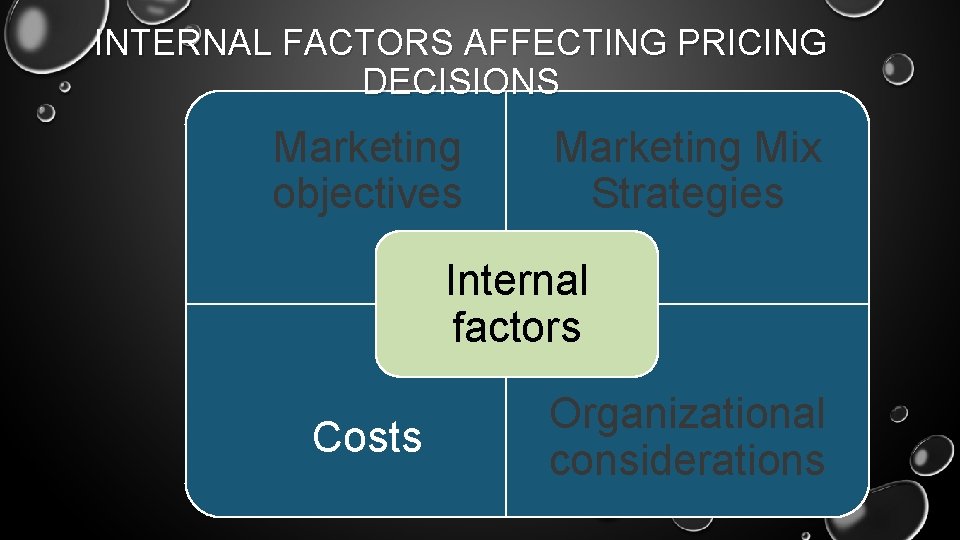 INTERNAL FACTORS AFFECTING PRICING DECISIONS

Marketing objectives

Marketing Mix Strategies

Internal factors

Costs

Organizational considerations